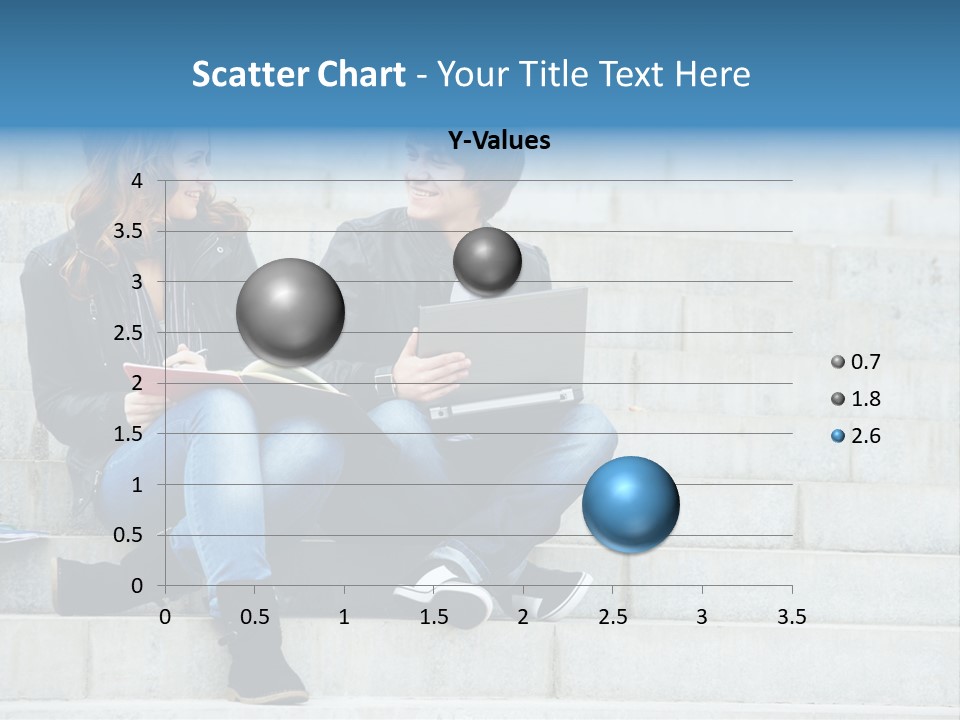 Scatter Chart - Your Title Text Here

Y-Values

4
3.5
3
2.5
2
1.5
1
0.5
0

0 0.5 1 1.5 2 2.5 3 3.5

0.7
1.8
2.6